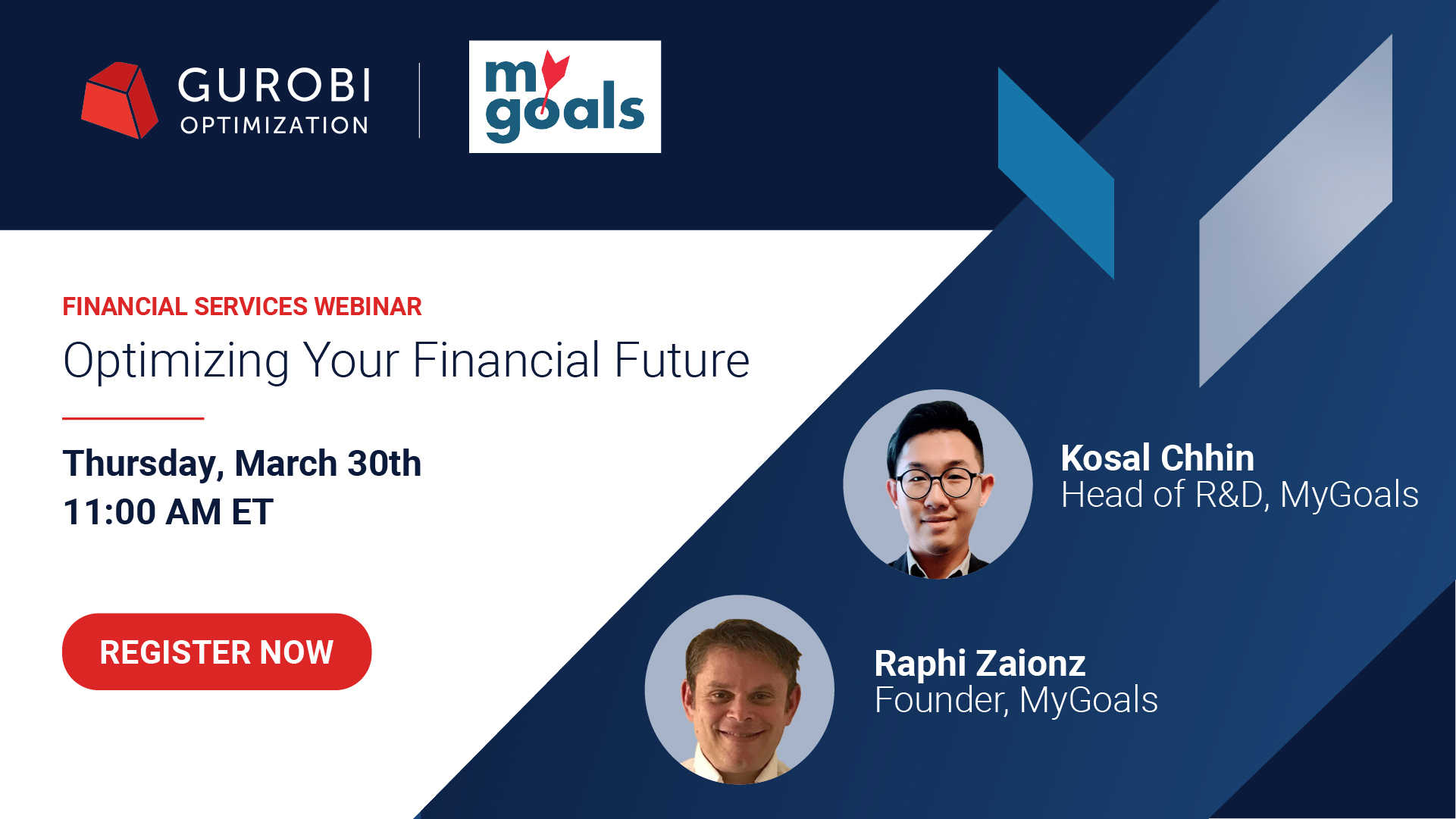 GUROBI OPTIMIZATION

my goals

FINANCIAL SERVICES WEBINAR

Optimizing Your Financial Future

Thursday, March 30th
11:00 AM ET

REGISTER NOW

Kosal Chhin
Head of R&D, MyGoals

Raphi Zaionz
Founder, MyGoals